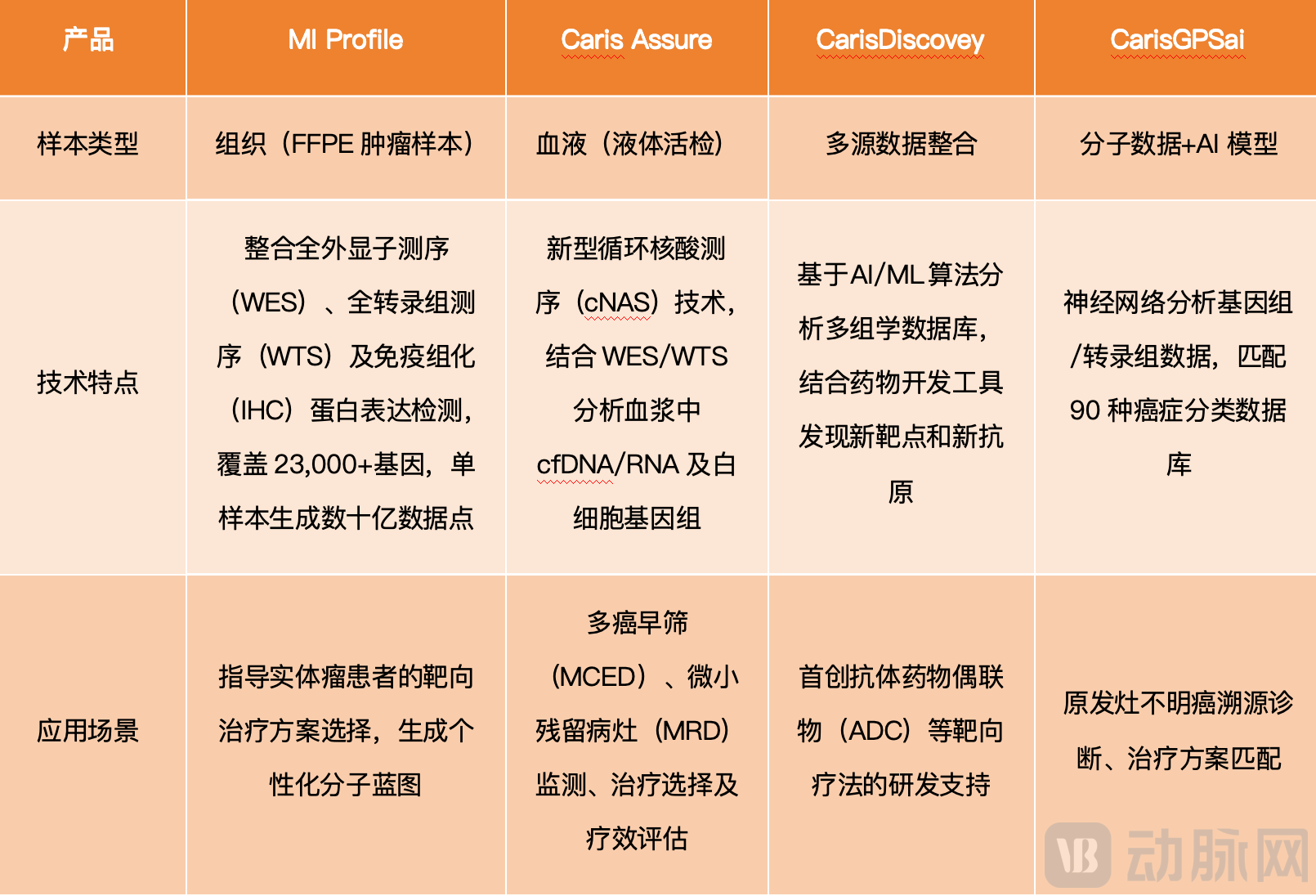 | 产品 | MI Profile | Caris Assure | CarisDiscovey | CarisGPSai |
|---|---|---|---|---|
| 样本类型 | 组织（FFPE 肿瘤样本） | 血液（液体活检） | 多源数据整合 | 分子数据+AI 模型 |
| 技术特点 | 整合全外显子测序（WES）、全转录组测序（WTS）及免疫组化（IHC）蛋白表达检测，覆盖 23,000+基因，单样本生成数十亿数据点 | 新型循环核酸测序（cNAS）技术，结合 WES/WTS 分析血浆中 cfDNA/RNA 及白细胞基因组 | 基于AI/ML 算法分析多组学数据库，结合药物开发工具发现新靶点和新抗原 | 神经网络分析基因组/转录组数据，匹配 90 种癌症分类数据库 |
| 应用场景 | 指导实体瘤患者的靶向治疗方案选择，生成个性化分子蓝图 | 多癌早筛（MCED）、微小残留病灶（MRD）监测、治疗选择及疗效评估 | 首创抗体药物偶联物（ADC）等靶向疗法的研发支持 | 原发灶不明癌溯源诊断、治疗方案匹配 |

VB 动脉网